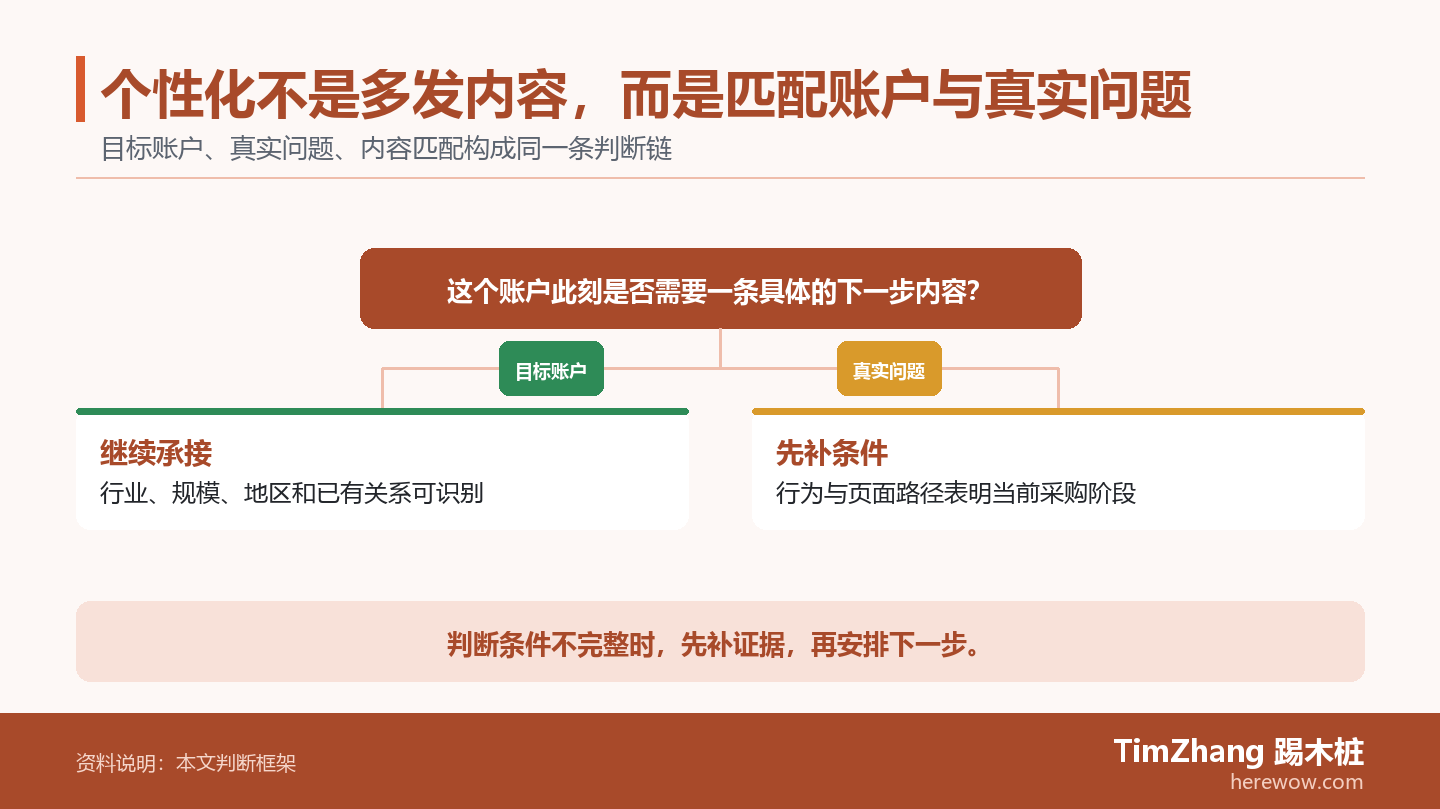 个性化不是多发内容，而是匹配账户与真实问题

目标账户、真实问题、内容匹配构成同一条判断链

这个账户此刻是否需要一条具体的下一步内容?

目标账户

真实问题

继续承接
行业、规模、地区和已有关系可识别

先补条件
行为与页面路径表明当前采购阶段

判断条件不完整时，先补证据，再安排下一步。

资料说明：本文判断框架

TimZhang 踢木桩
herewow.com